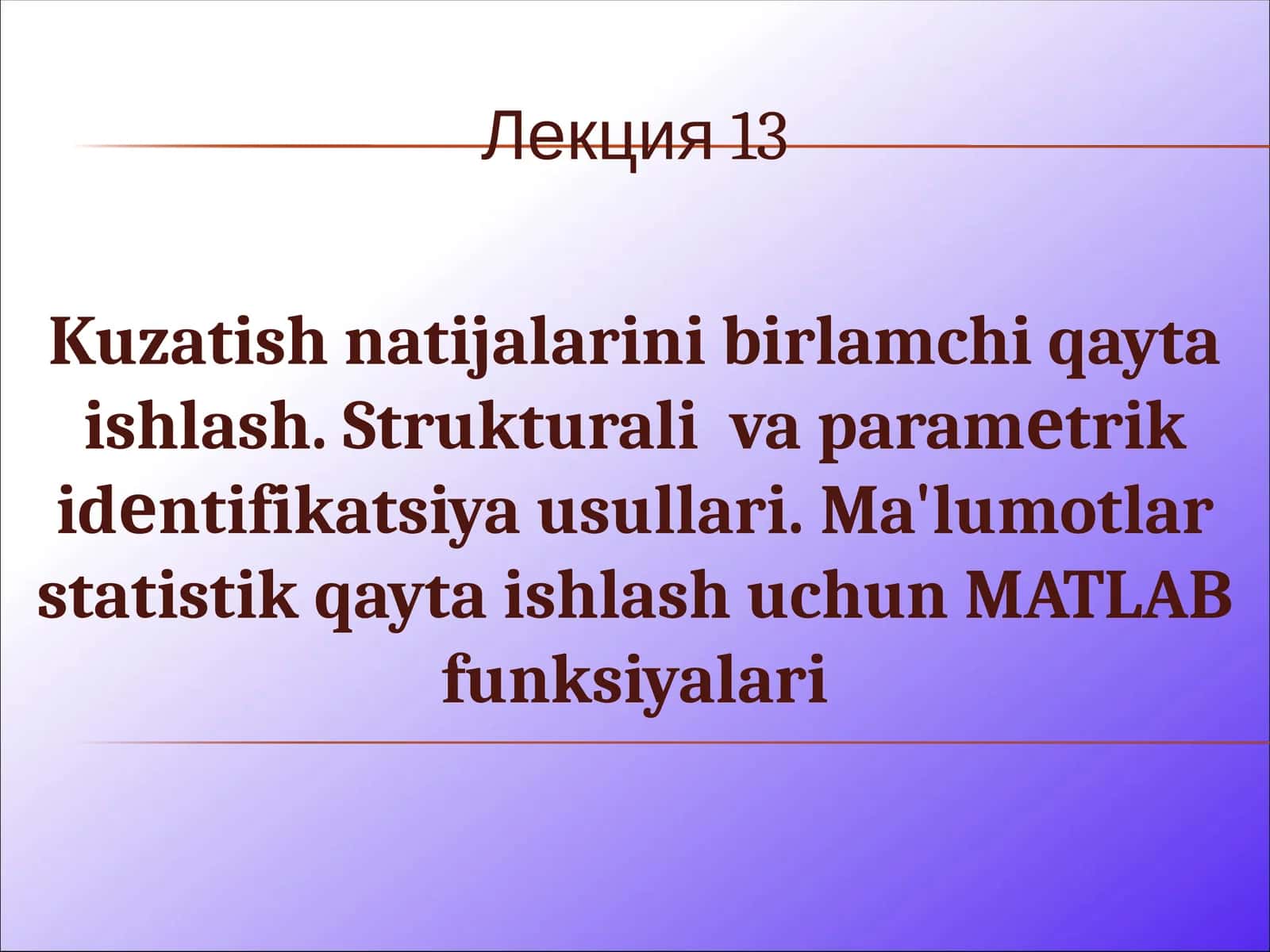 Лекция 13

Kuzatish natijalarini birlamchi qayta ishlash. Strukturali va parametrik identifikatsiya usullari. Ma'lumotlar statistik qayta ishlash uchun MATLAB funksiyalari